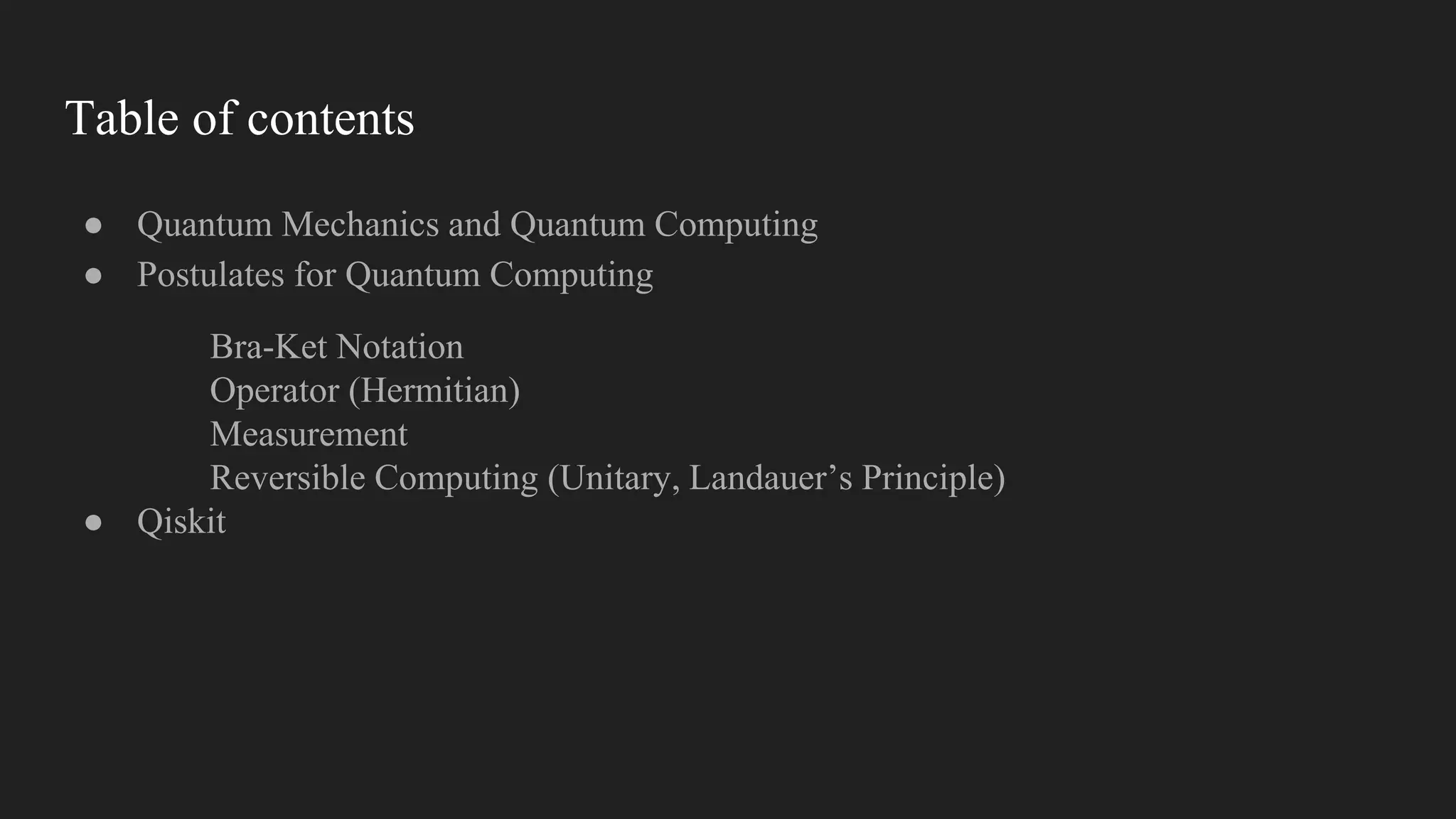 Table of contents

● Quantum Mechanics and Quantum Computing
● Postulates for Quantum Computing

Bra-Ket Notation
Operator (Hermitian)
Measurement
Reversible Computing (Unitary, Landauer’s Principle)

● Qiskit